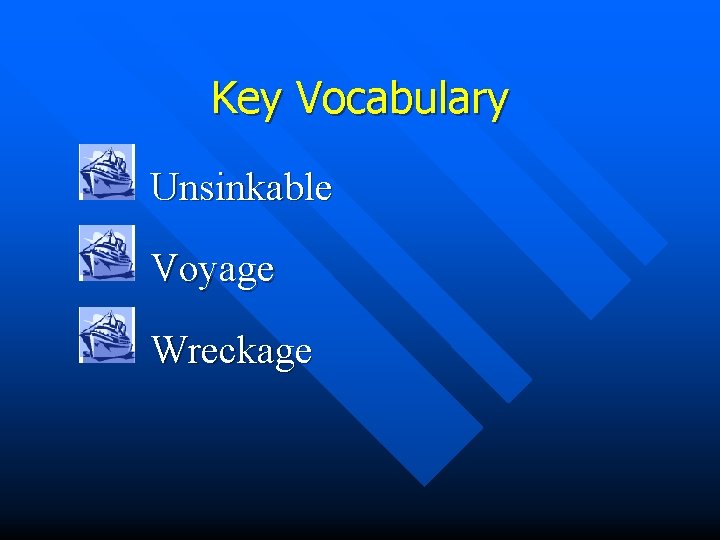 Key Vocabulary

Unsinkable

Voyage

Wreckage